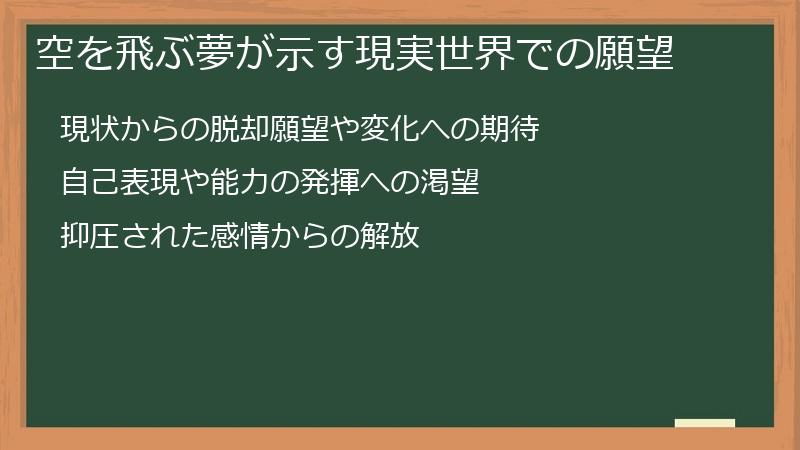 空を飛ぶ夢が示す現実世界での願望

現状からの脱却願望や変化への期待

自己表現や能力の発揮への渇望

抑圧された感情からの解放